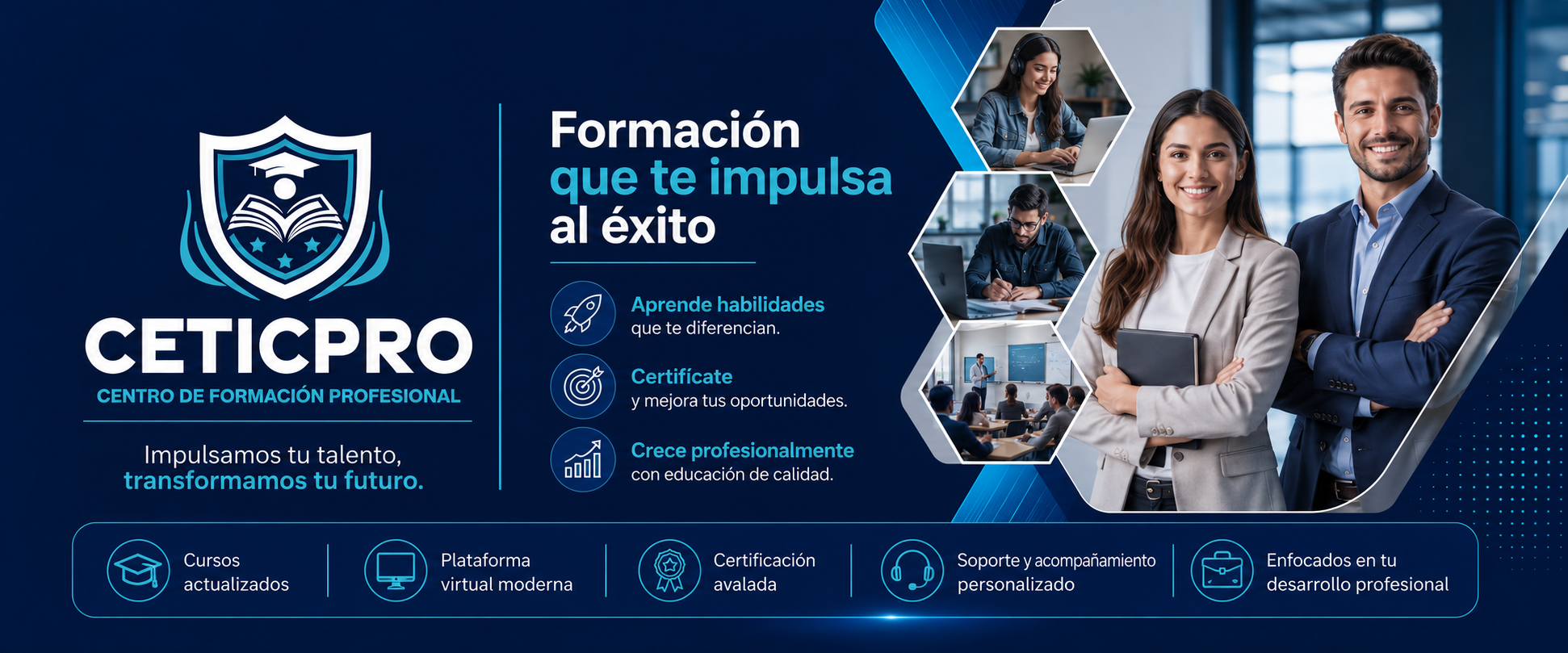 CETICPRO
CENTRO DE FORMACIÓN PROFESIONAL

Impulsamos tu talento, transformamos tu futuro.

Formación que te impulsa al éxito

Aprende habilidades
que te diferencian.

Certifícate
y mejora tus oportunidades.

Crece profesionalmente
con educación de calidad.

Cursos actualizados

Plataforma virtual moderna

Certificación avalada

Soporte y acompañamiento personalizado

Enfocados en tu desarrollo profesional